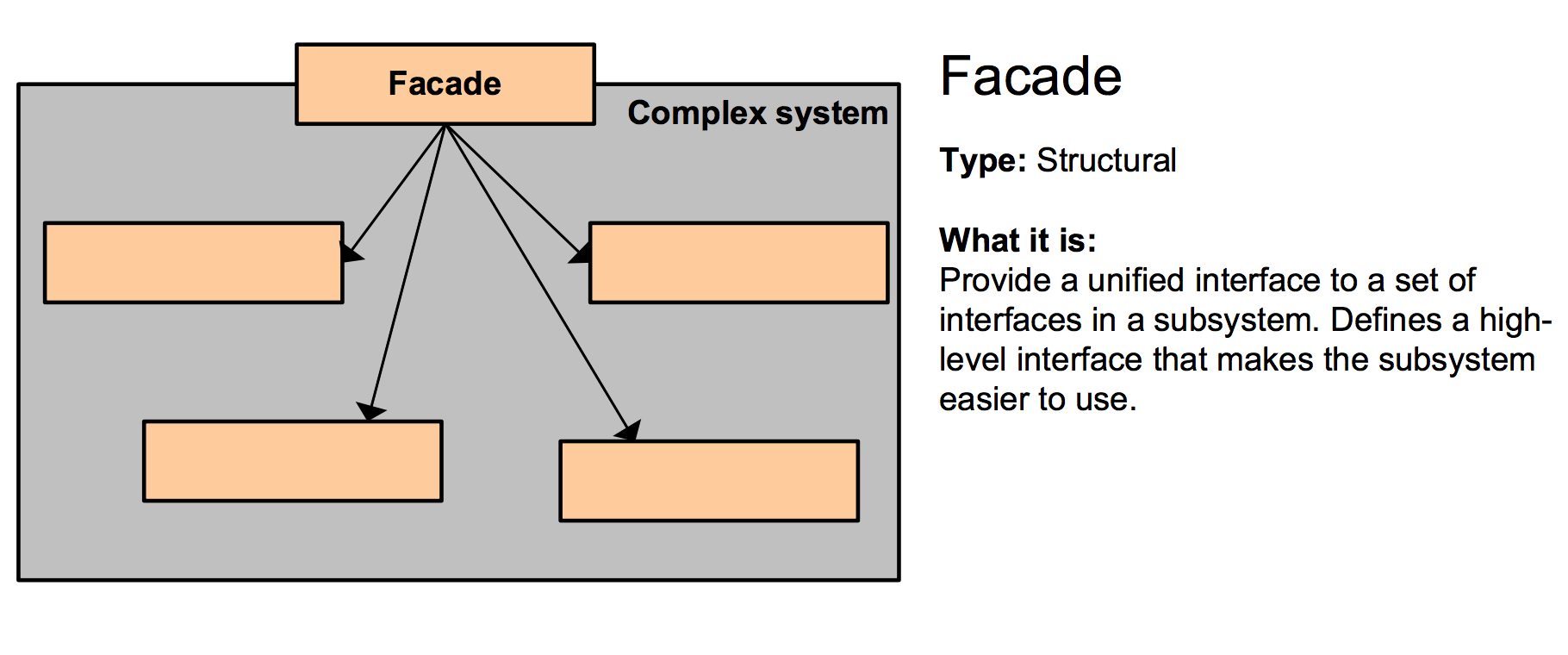 Facade

Complex system

Facade

Type: Structural

What it is:
Provide a unified interface to a set of interfaces in a subsystem. Defines a high-level interface that makes the subsystem easier to use.